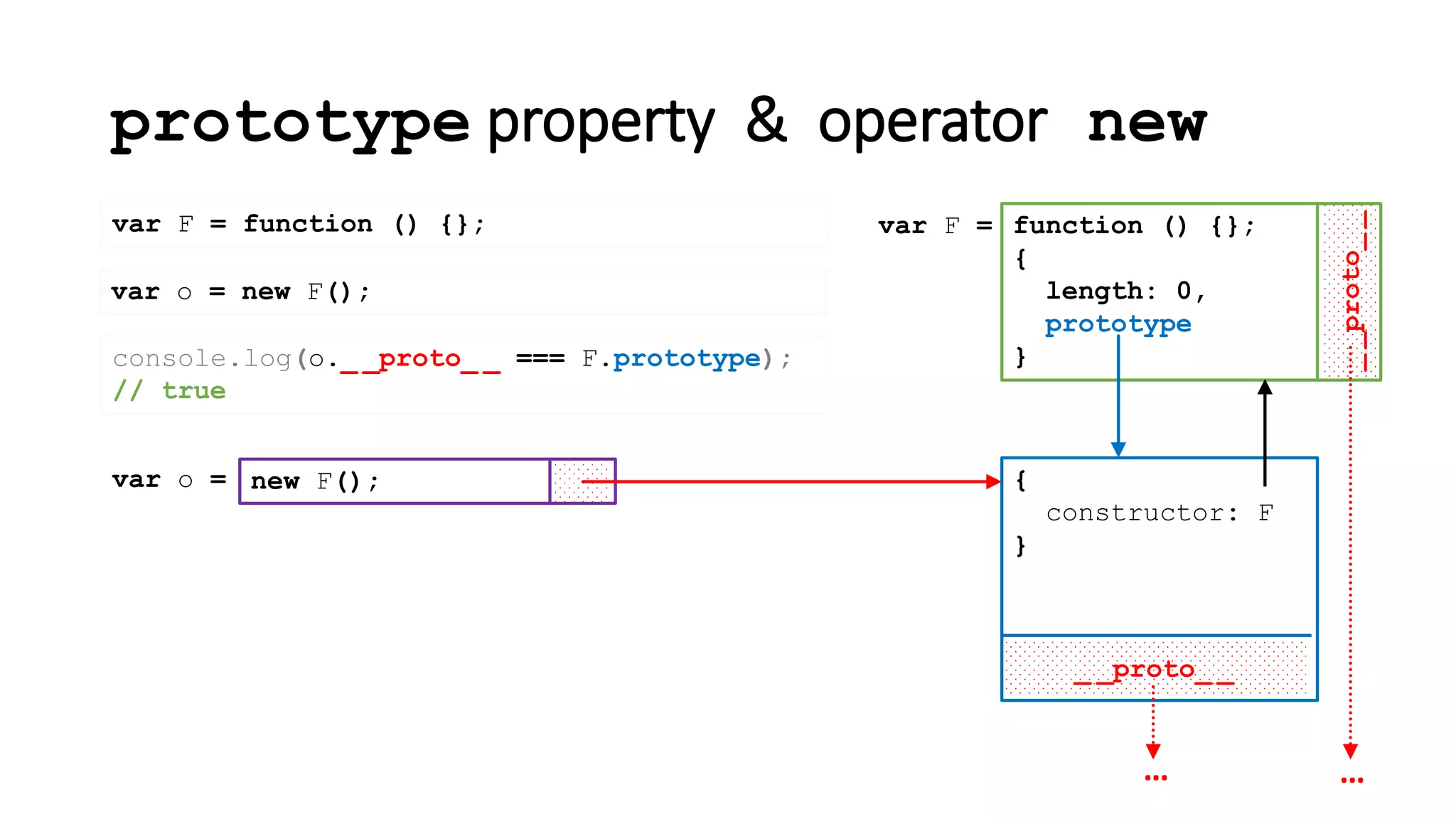 prototype property & operator new

var F = function () {};

var o = new F();

console.log(o.__proto__ === F.prototype);
// true

var o = new F();

var F = function () {};
{
length: 0,
prototype
}

__proto__

{
constructor: F
}

__proto__

...

...